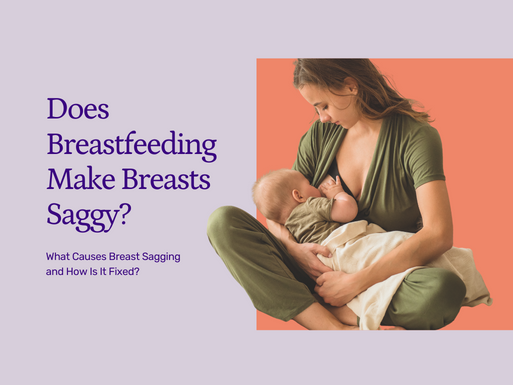 Does Breastfeeding Make Breasts Saggy?

What Causes Breast Sagging and How Is It Fixed?